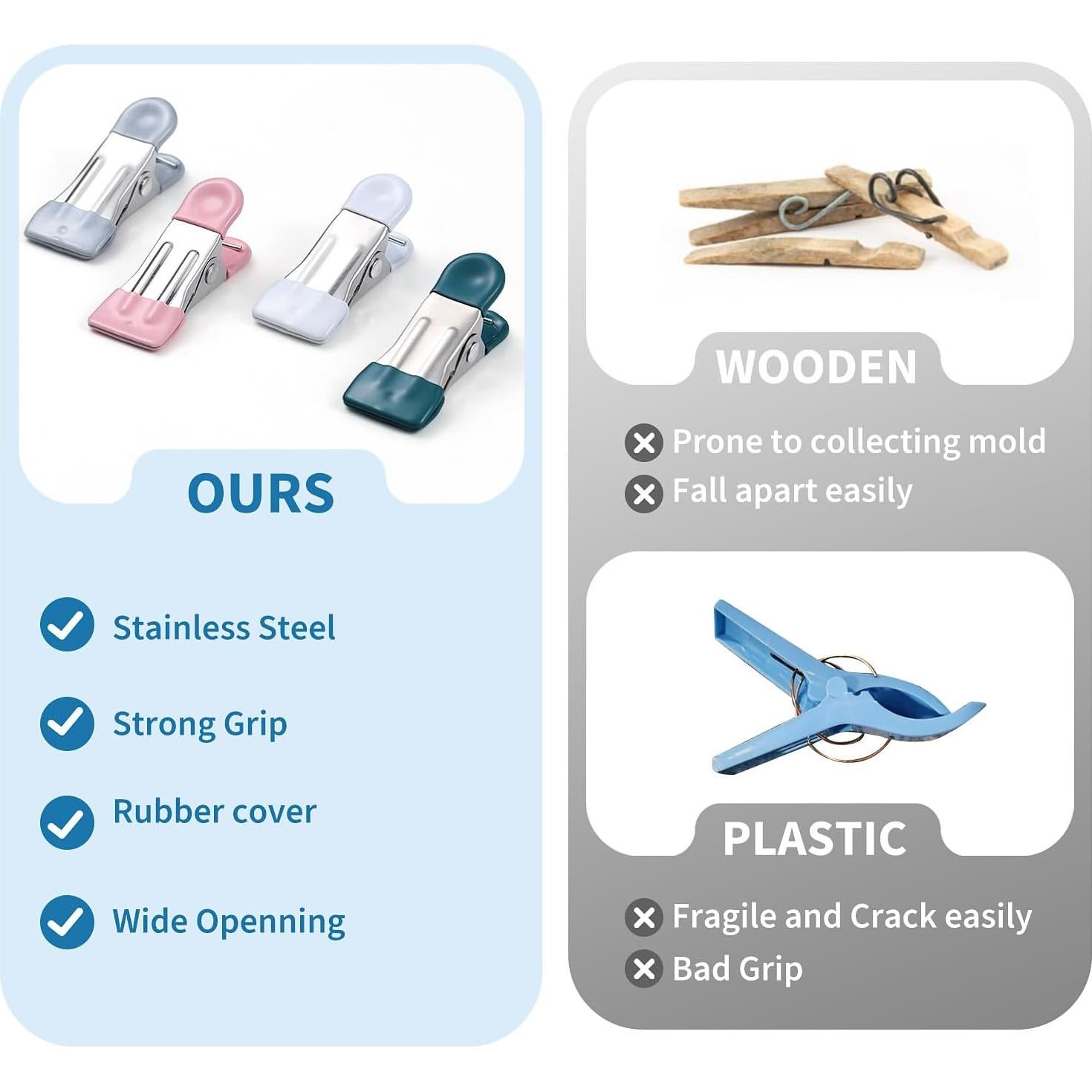 OURS

Stainless Steel

Strong Grip

Rubber cover

Wide Openning

WOODEN

Prone to collecting mold

Fall apart easily

PLASTIC

Fragile and Crack easily

Bad Grip